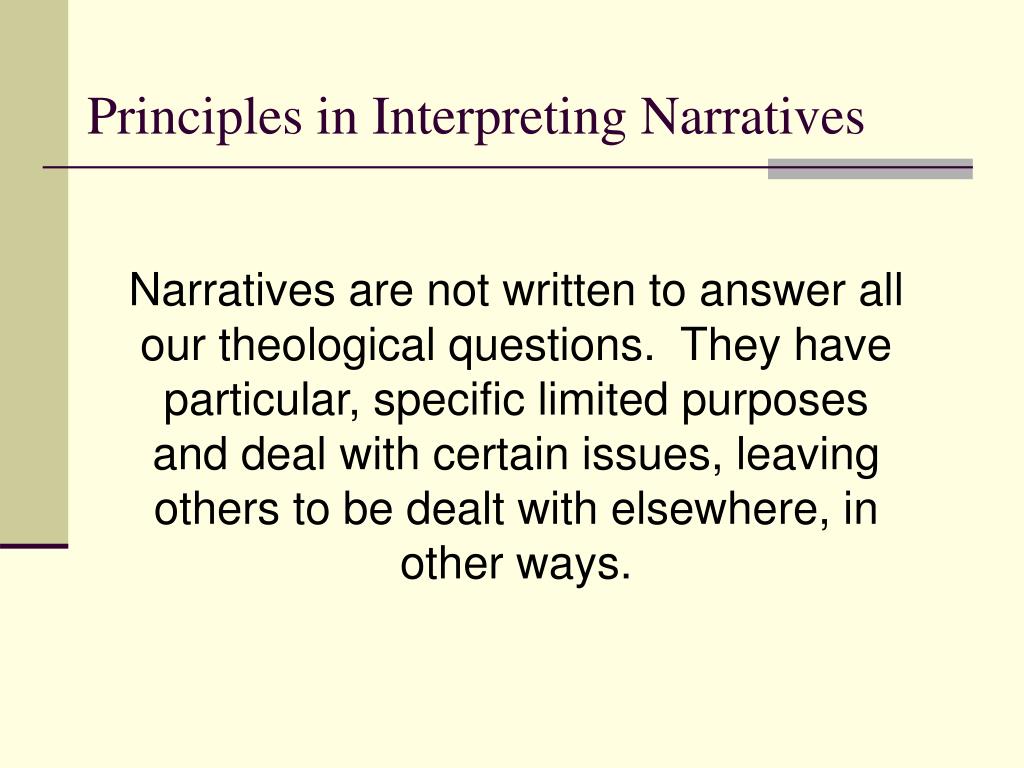 Principles in Interpreting Narratives

Narratives are not written to answer all our theological questions.  They have particular, specific limited purposes and deal with certain issues, leaving others to be dealt with elsewhere, in other ways.